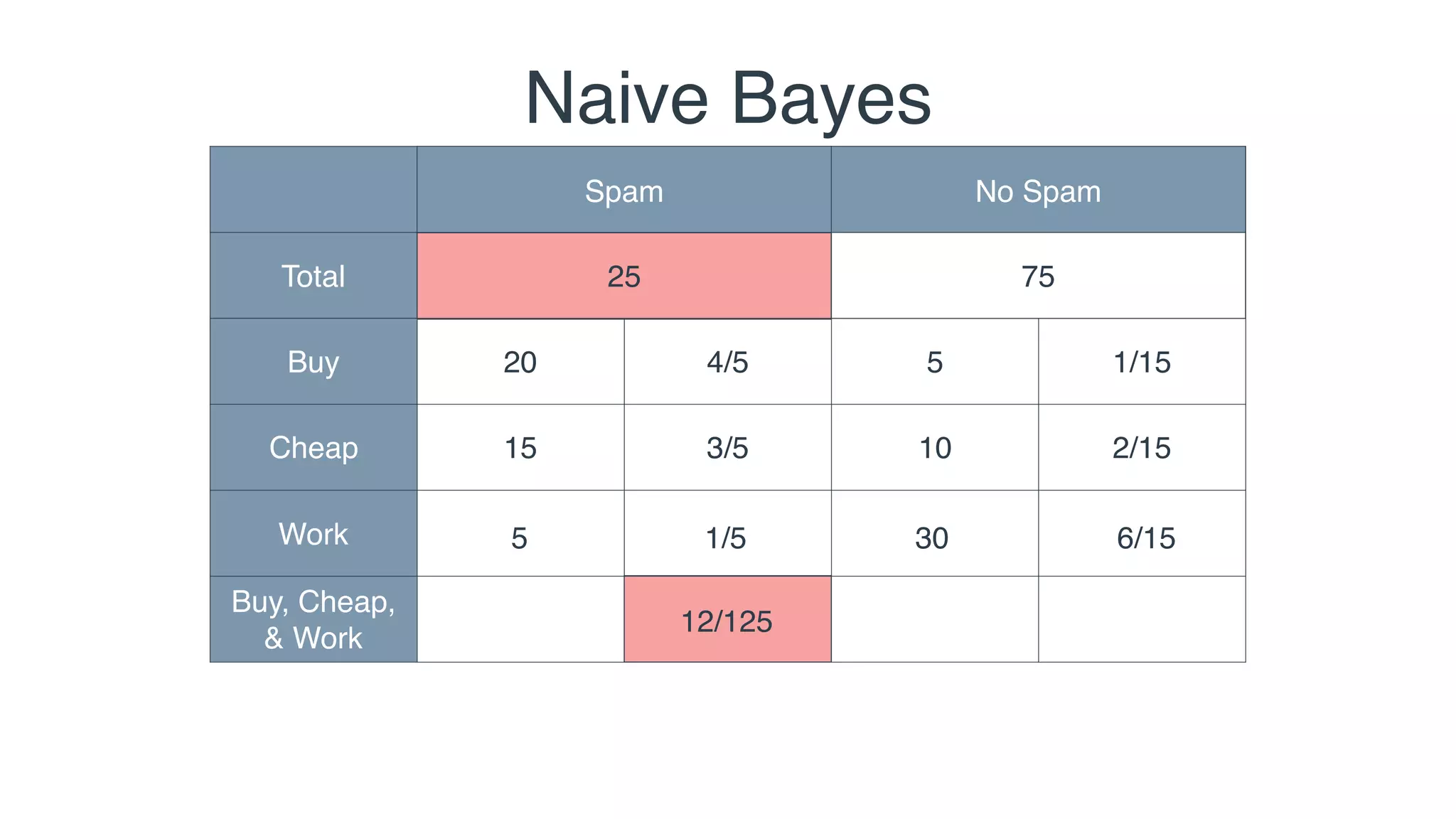 Naive Bayes

| | Spam | | No Spam | |
|---|---|---|---|---|
| Total | 25 | | 75 | |
| Buy | 20 | 4/5 | 5 | 1/15 |
| Cheap | 15 | 3/5 | 10 | 2/15 |
| Work | 5 | 1/5 | 30 | 6/15 |
| Buy, Cheap, & Work | | 12/125 | | |